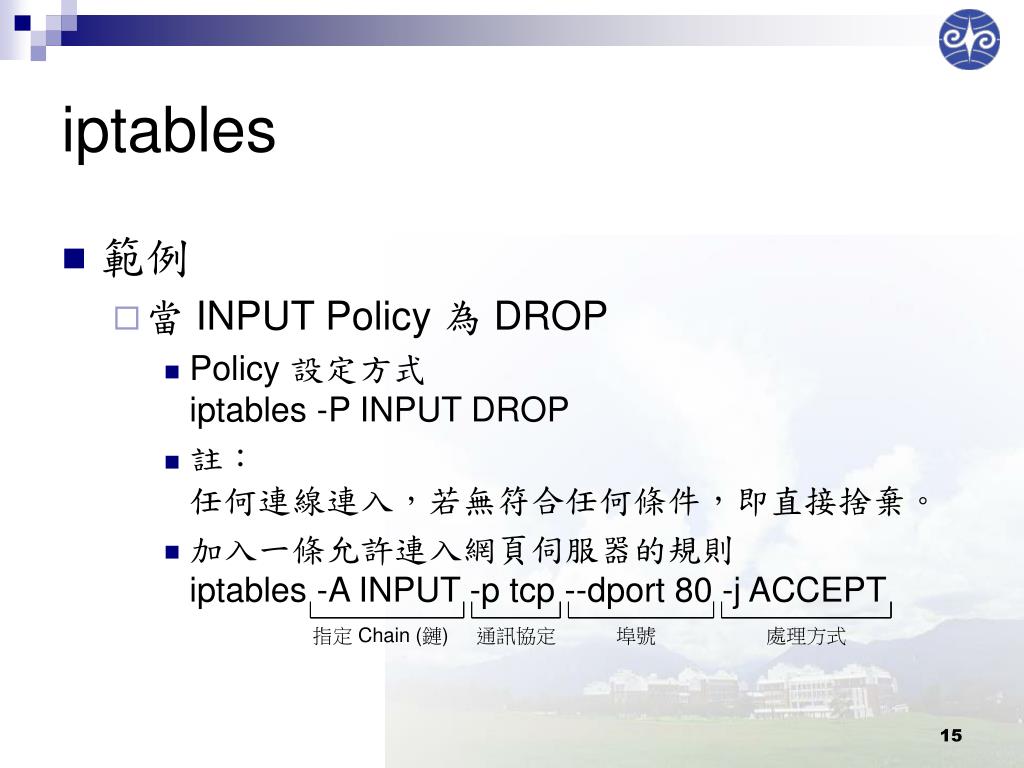 iptables

範例

當 INPUT Policy 為 DROP

Policy 設定方式
iptables -P INPUT DROP

註：
任何連線連入，若無符合任何條件，即直接捨棄。

加入一條允許連入網頁伺服器的規則
iptables -A INPUT -p tcp --dport 80 -j ACCEPT

指定 Chain (鏈)　通訊協定　埠號　處理方式

15